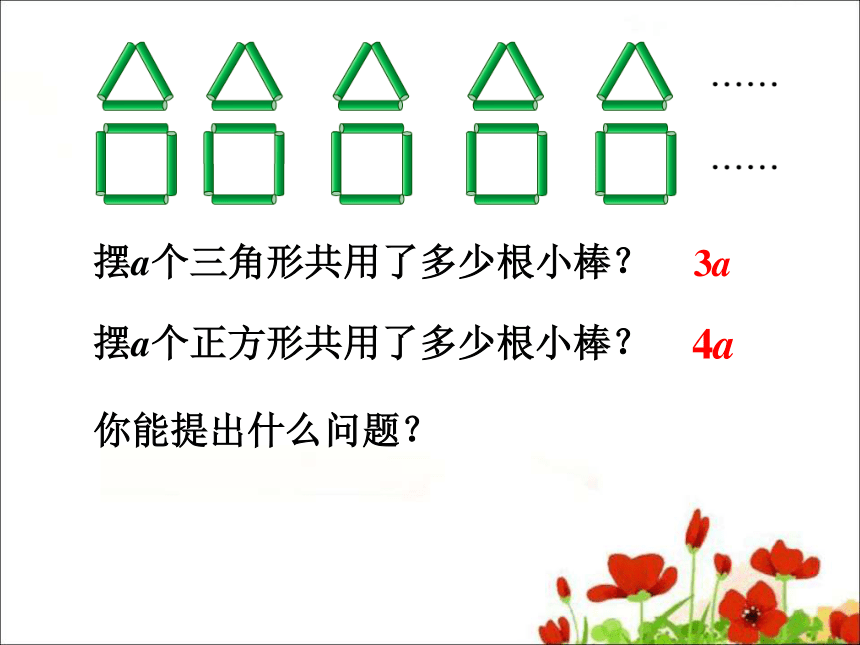 ……

……

摆$a$个三角形共用了多少根小棒？ $3a$

摆$a$个正方形共用了多少根小棒？ $4a$

你能提出什么问题？